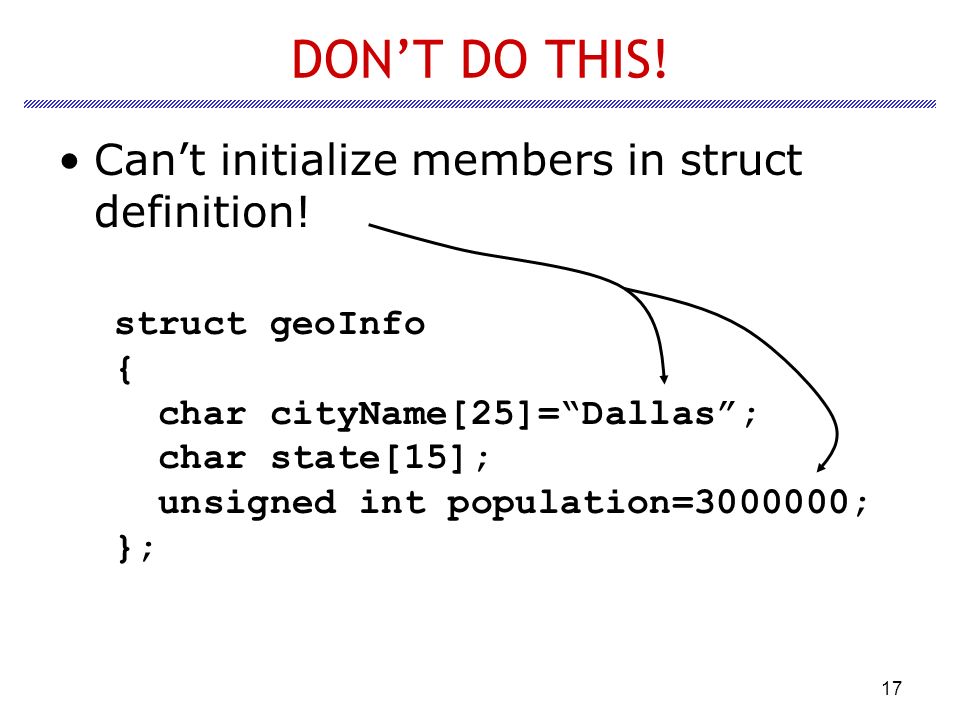 DON’T DO THIS!

• Can’t initialize members in struct definition!

struct geoInfo
{
  char cityName[25]=“Dallas”;
  char state[15];
  unsigned int population=3000000;
};

17